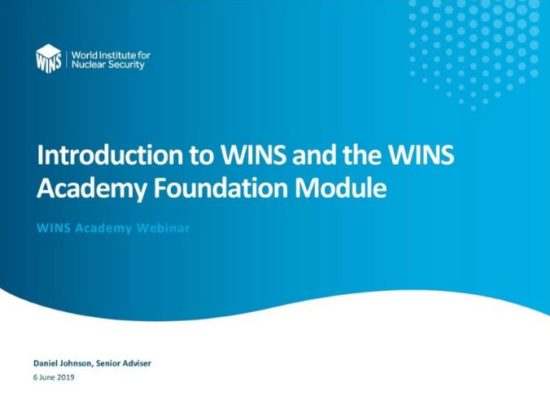 WINS World Institute for Nuclear Security

Introduction to WINS and the WINS Academy Foundation Module

WINS Academy Webinar

Daniel Johnson, Senior Adviser

6 June 2019